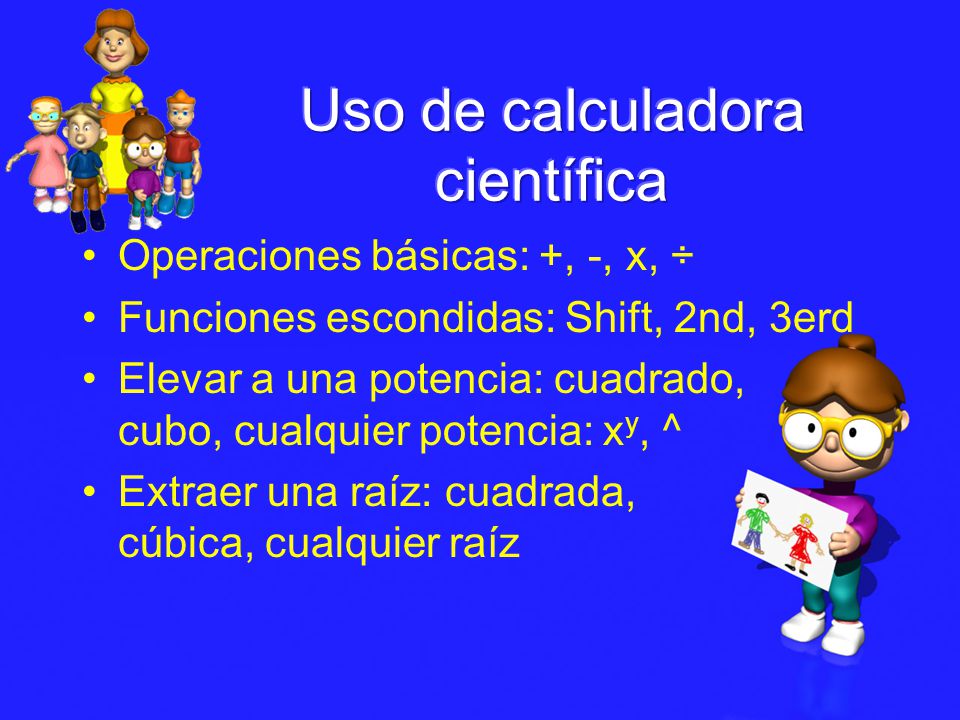 Uso de calculadora científica

• Operaciones básicas: +, -, x, ÷
• Funciones escondidas: Shift, 2nd, 3erd
• Elevar a una potencia: cuadrado, cubo, cualquier potencia: $x^y$, ^
• Extraer una raíz: cuadrada, cúbica, cualquier raíz